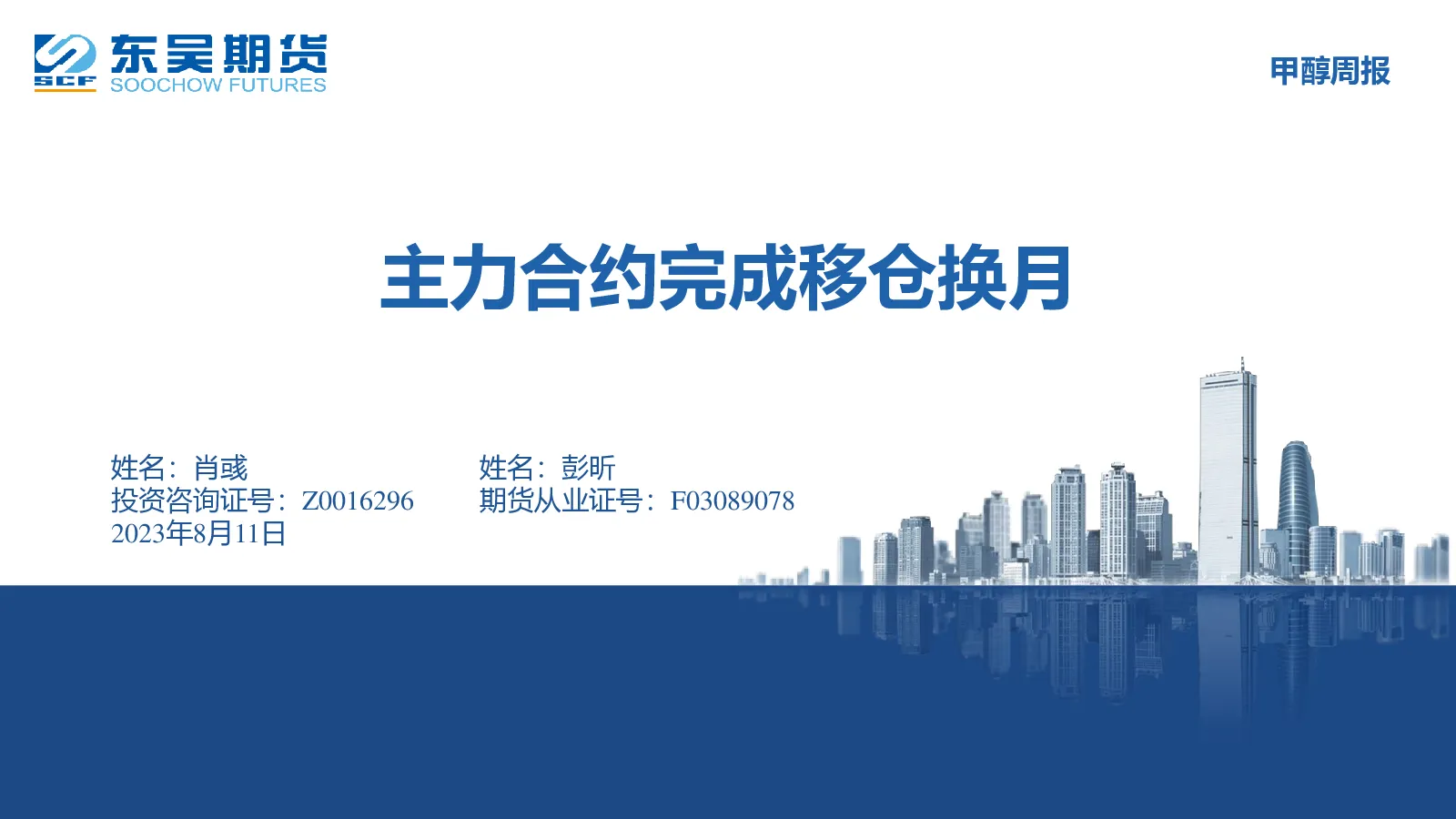 SCF 东吴期货 SOOCHOW FUTURES

甲醇周报

主力合约完成移仓换月

姓名：肖彧
投资咨询证号：Z0016296
2023年8月11日

姓名：彭昕
期货从业证号：F03089078